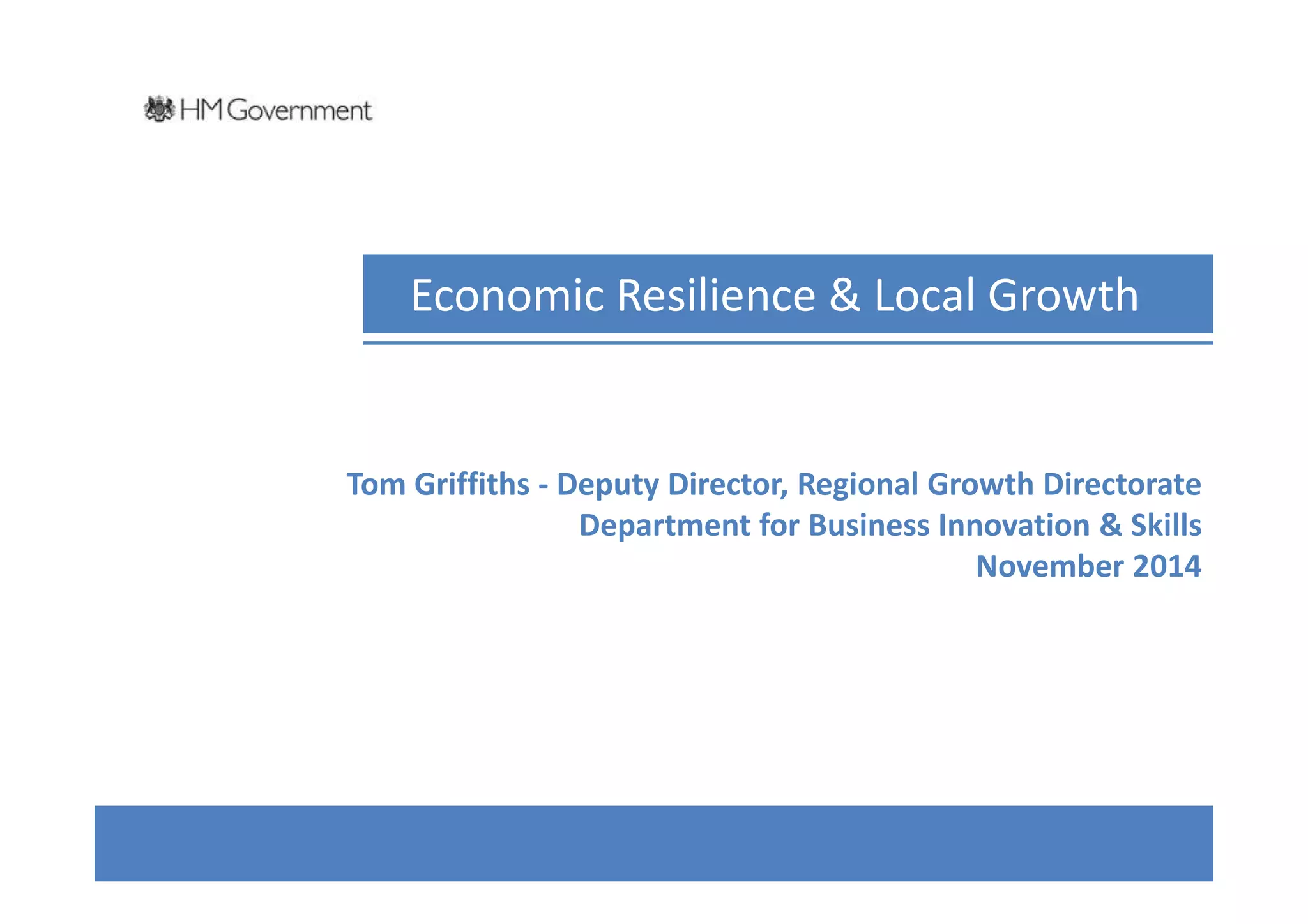 HM Government

Economic Resilience & Local Growth

Tom Griffiths - Deputy Director, Regional Growth Directorate
Department for Business Innovation & Skills
November 2014